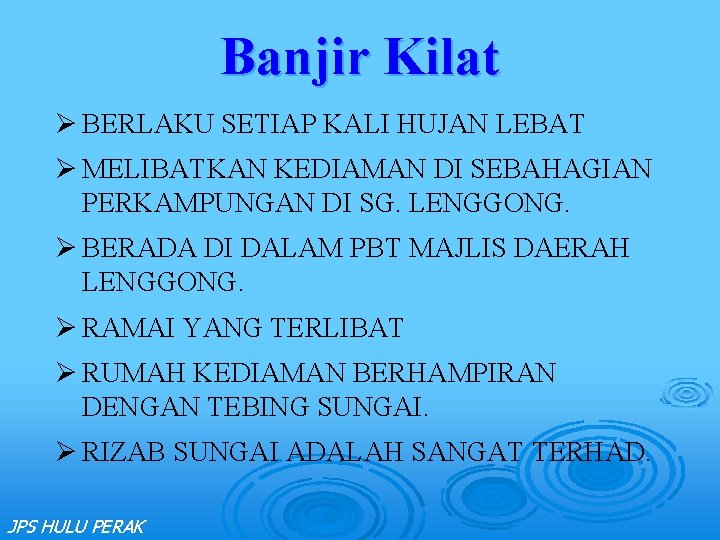 Banjir Kilat

➢ BERLAKU SETIAP KALI HUJAN LEBAT

➢ MELIBATKAN KEDIAMAN DI SEBAHAGIAN PERKAMPUNGAN DI SG. LENGGONG.

➢ BERADA DI DALAM PBT MAJLIS DAERAH LENGGONG.

➢ RAMAI YANG TERLIBAT

➢ RUMAH KEDIAMAN BERHAMPIRAN DENGAN TEBING SUNGAI.

➢ RIZAB SUNGAI ADALAH SANGAT TERHAD.

JPS HULU PERAK